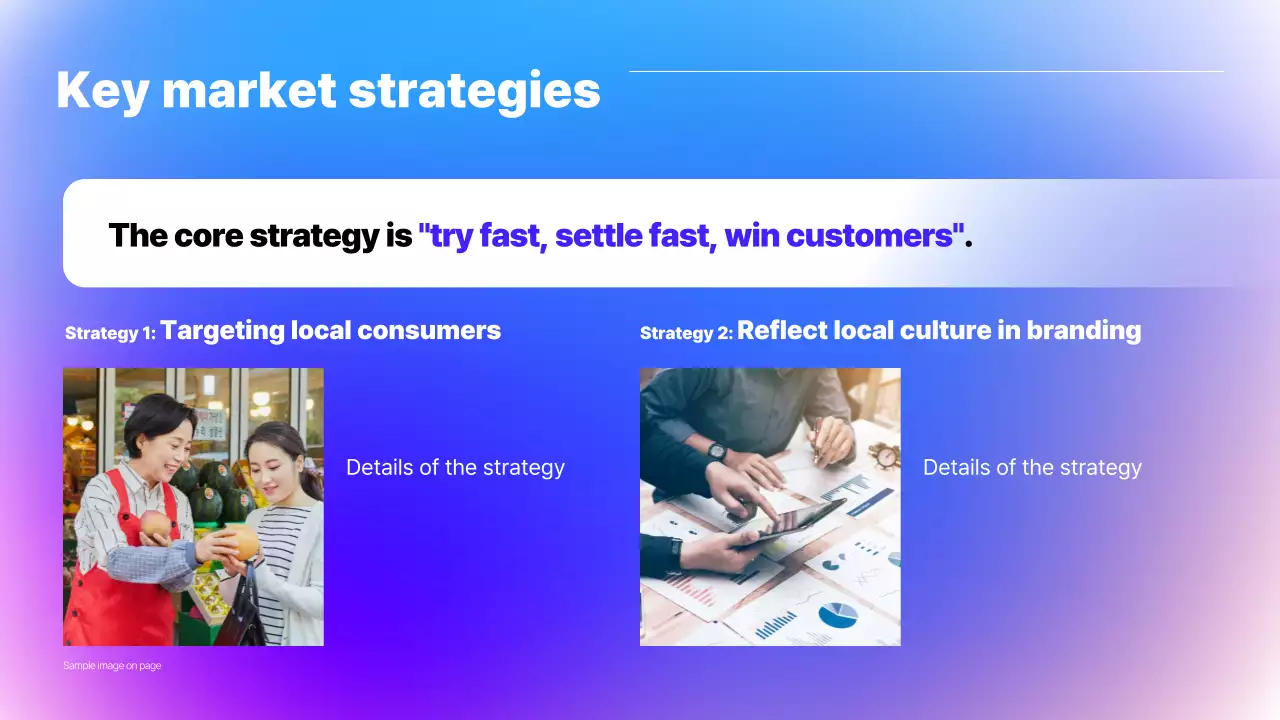 Key market strategies

The core strategy is "try fast, settle fast, win customers".

Strategy 1: Targeting local consumers

Details of the strategy

Sample image on page

Strategy 2: Reflect local culture in branding

Details of the strategy